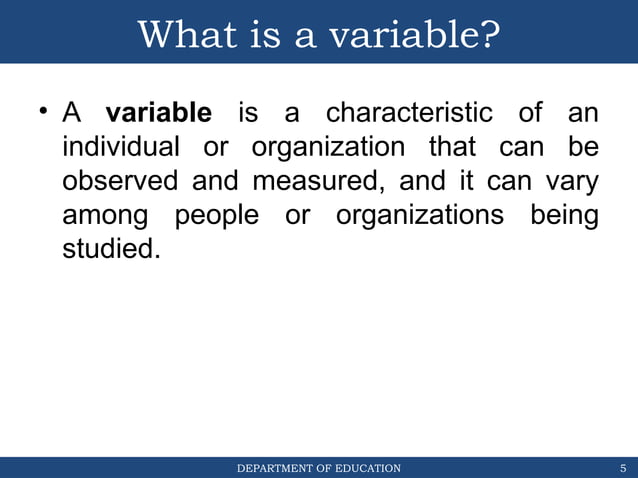 What is a variable?

• A variable is a characteristic of an individual or organization that can be observed and measured, and it can vary among people or organizations being studied.

DEPARTMENT OF EDUCATION

5